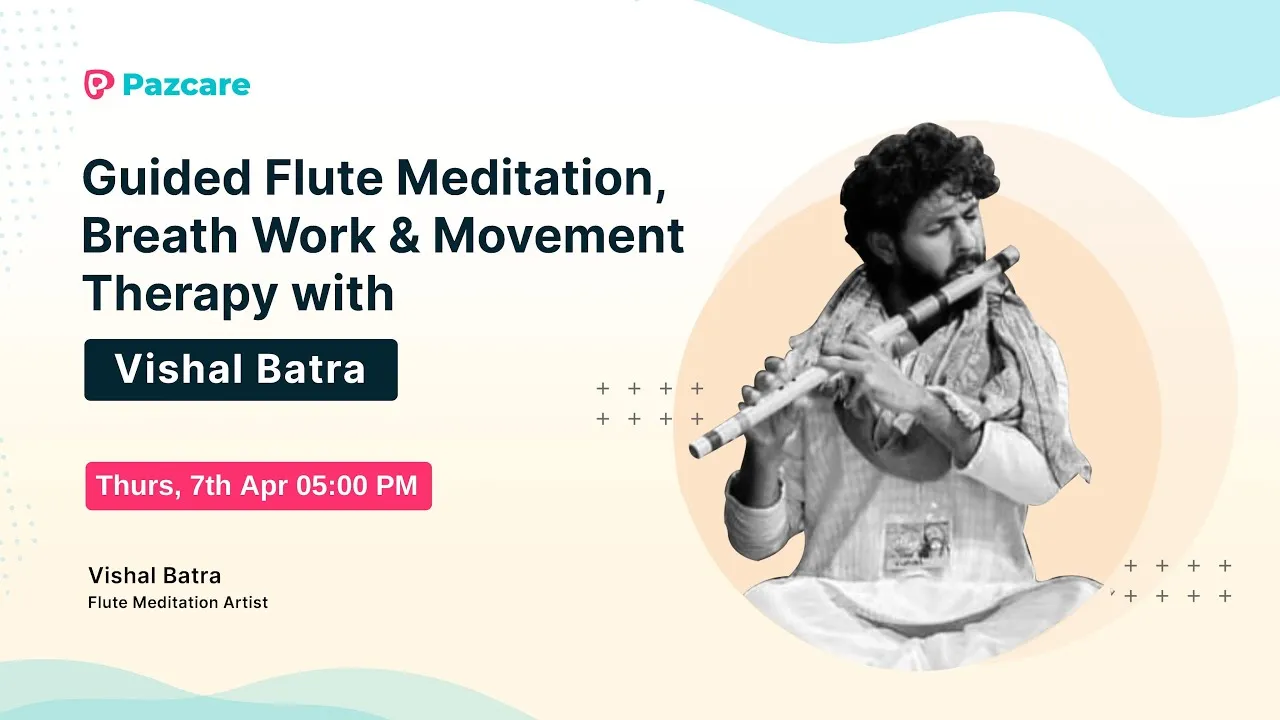 Pazcare

Guided Flute Meditation, Breath Work & Movement Therapy with

Vishal Batra

Thurs, 7th Apr 05:00 PM

Vishal Batra
Flute Meditation Artist